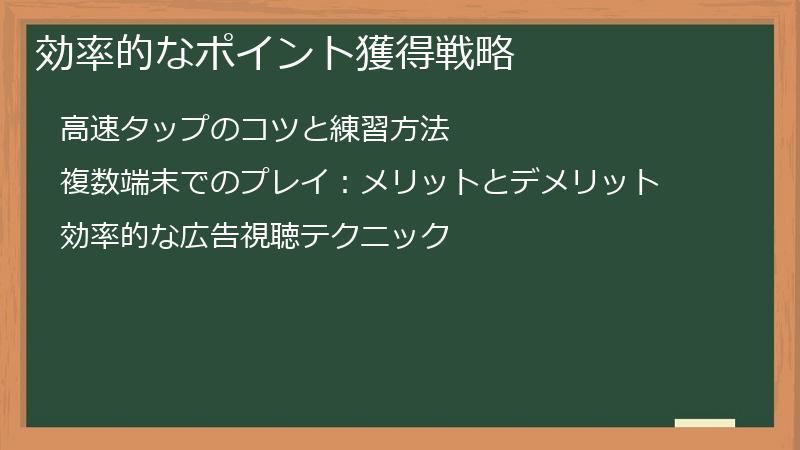 効率的なポイント獲得戦略

高速タップのコツと練習方法

複数端末でのプレイ：メリットとデメリット

効率的な広告視聴テクニック